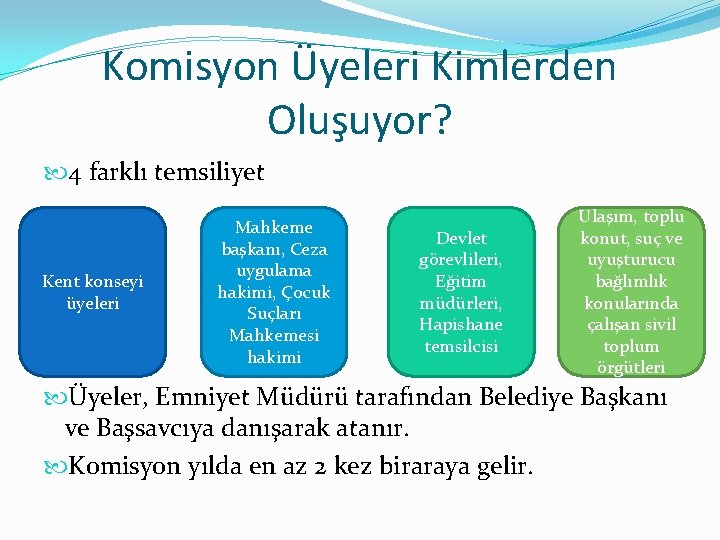 Komisyon Üyeleri Kimlerden Oluşuyor?

4 farklı temsiliyet

Kent konseyi üyeleri

Mahkeme başkanı, Ceza uygulama hakimi, Çocuk Suçları Mahkemesi hakimi

Devlet görevlileri, Eğitim müdürleri, Hapishane temsilcisi

Ulaşım, toplu konut, suç ve uyuşturucu bağlımlık konularında çalışan sivil toplum örgütleri

Üyeler, Emniyet Müdürü tarafından Belediye Başkanı ve Başsavcıya danışarak atanır.

Komisyon yılda en az 2 kez biraraya gelir.